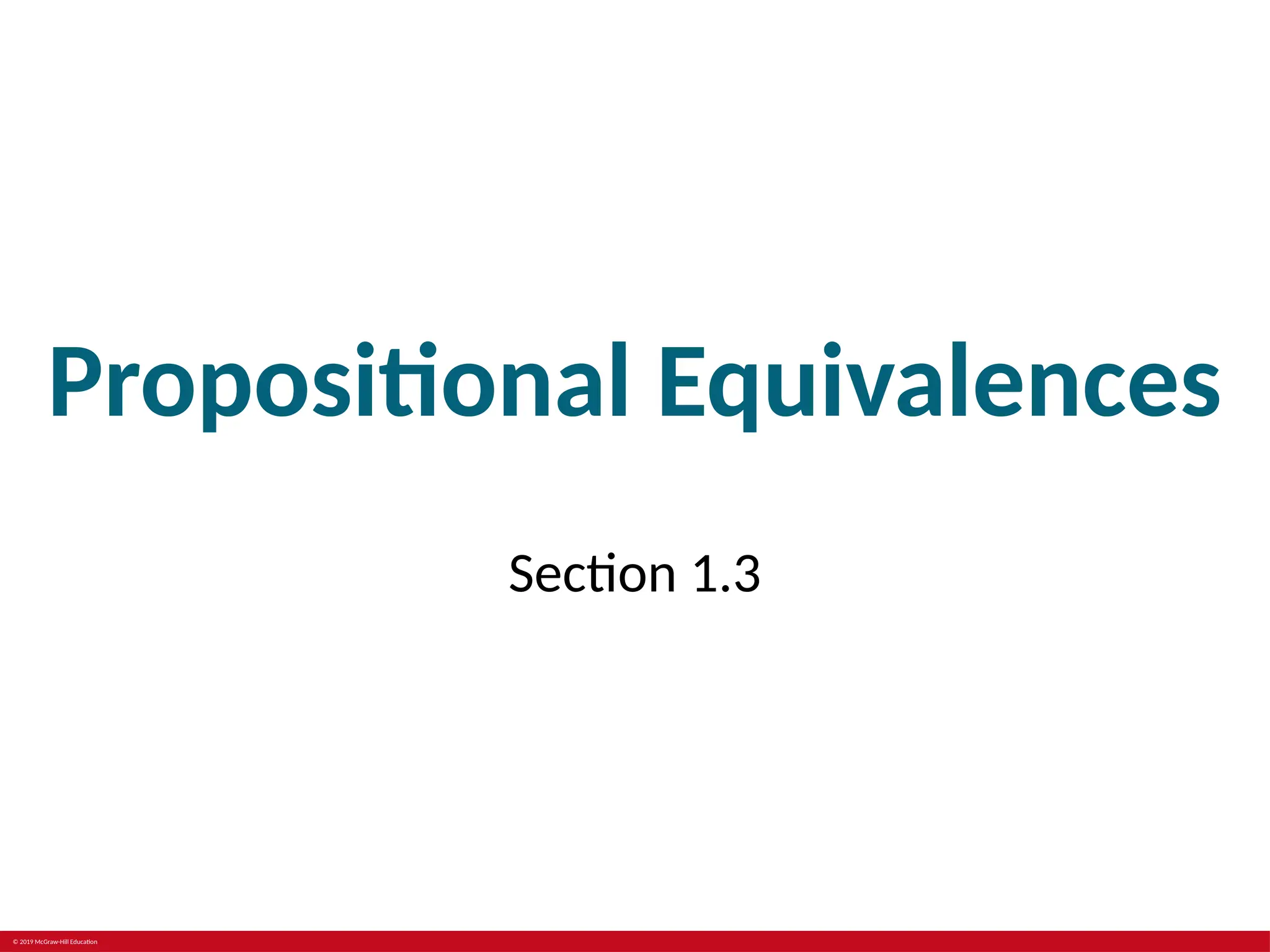 Propositional Equivalences

Section 1.3

© 2019 McGraw-Hill Education